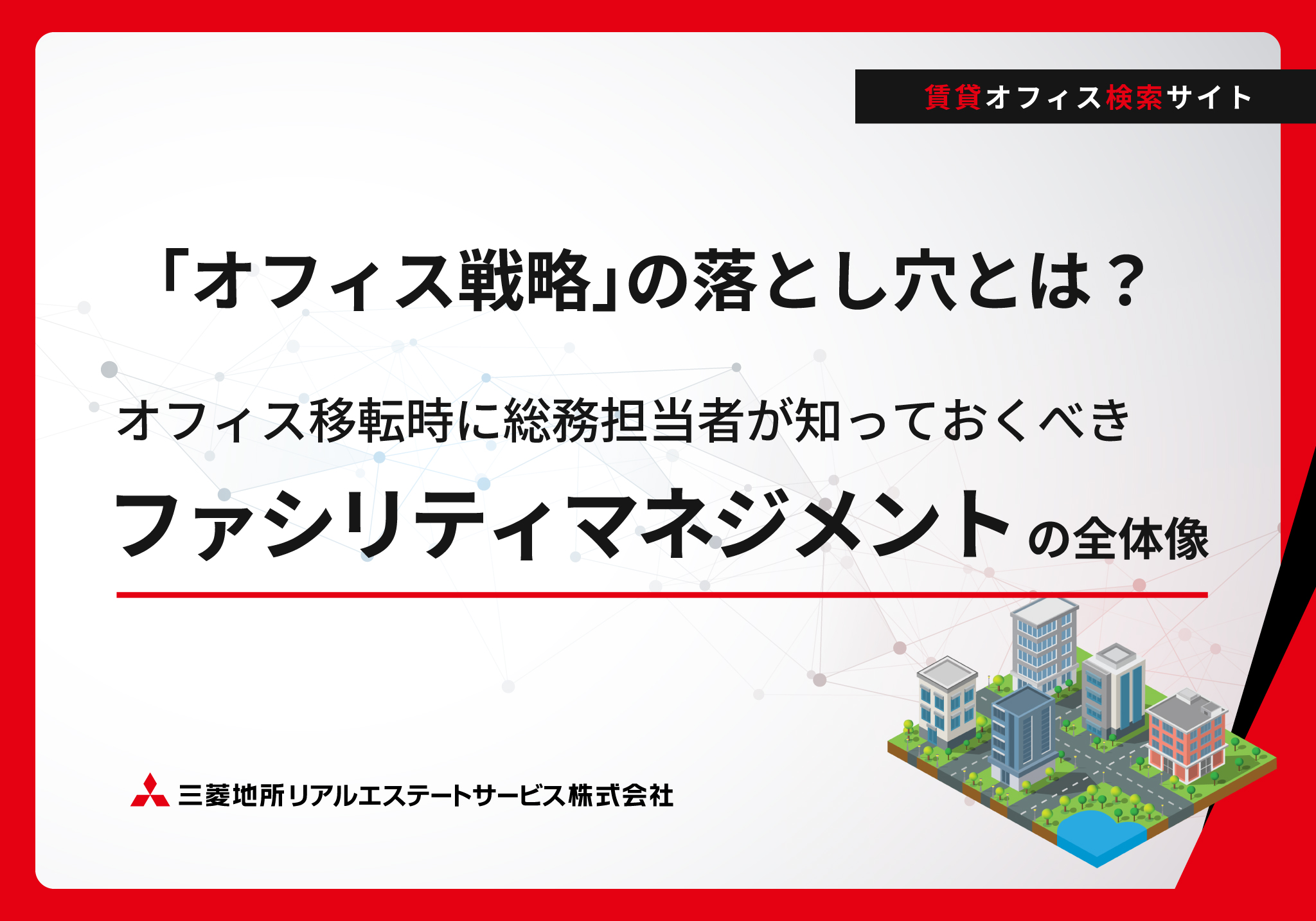 賃貸オフィス検索サイト

「オフィス戦略」の落とし穴とは？

オフィス移転時に総務担当者が知っておくべき
ファシリティマネジメントの全体像

三菱地所リアルエステートサービス株式会社